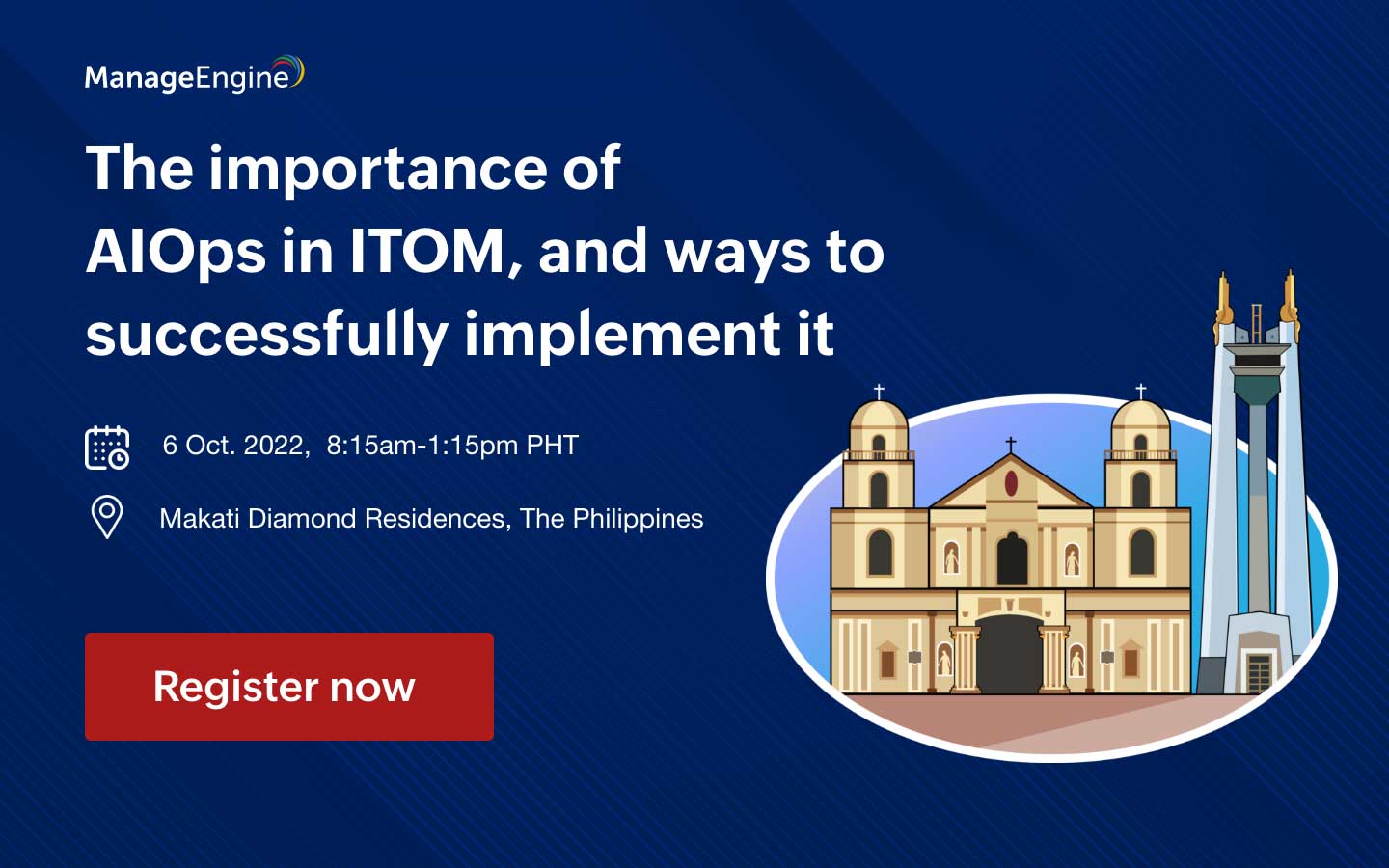 ManageEngine

The importance of AIOps in ITOM, and ways to successfully implement it

6 Oct. 2022, 8:15am-1:15pm PHT

Makati Diamond Residences, The Philippines

Register now